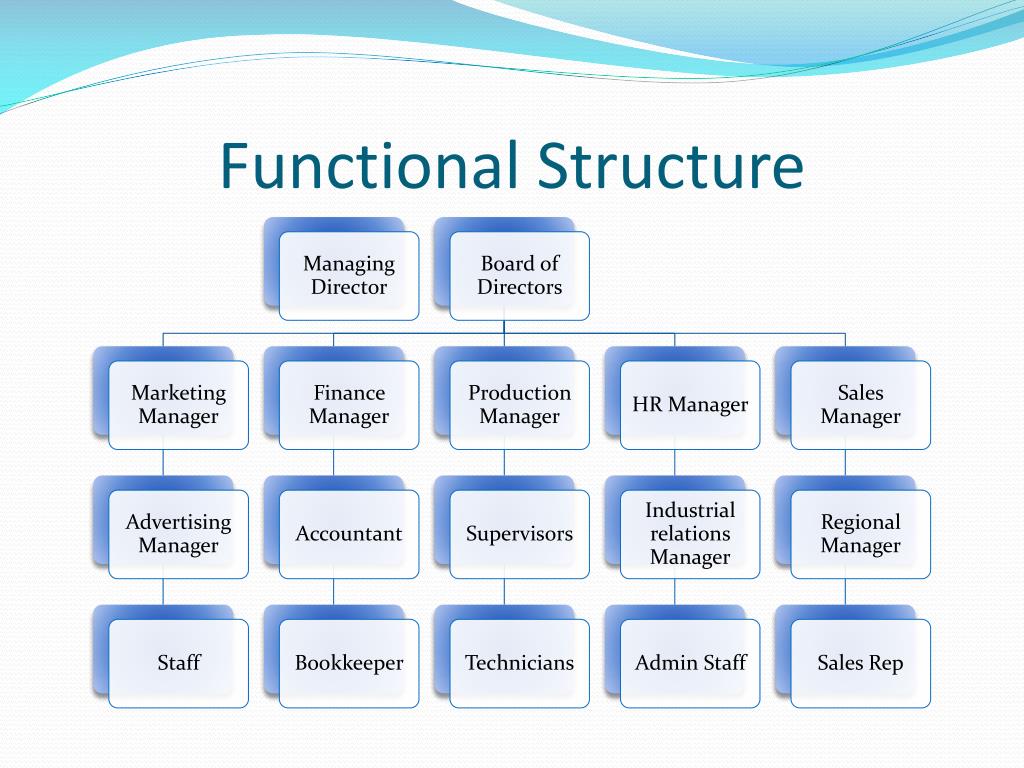 Functional Structure

Managing Director

Board of Directors

Marketing Manager

Finance Manager

Production Manager

HR Manager

Sales Manager

Advertising Manager

Accountant

Supervisors

Industrial relations Manager

Regional Manager

Staff

Bookkeeper

Technicians

Admin Staff

Sales Rep